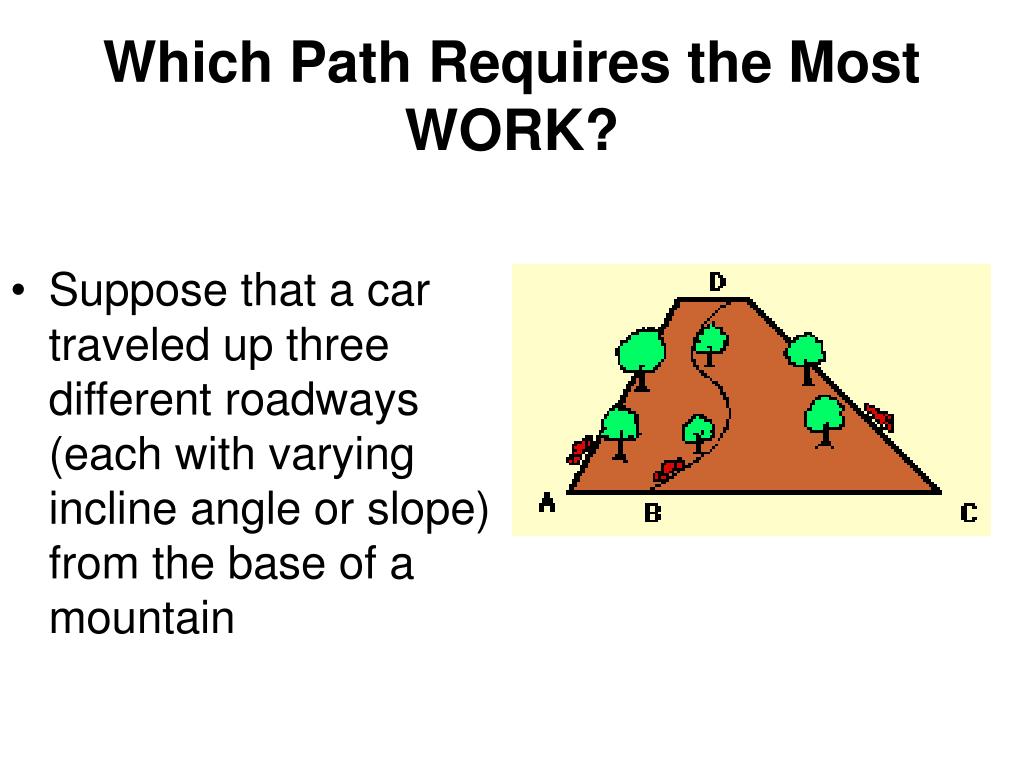 Which Path Requires the Most WORK?

• Suppose that a car traveled up three different roadways (each with varying incline angle or slope) from the base of a mountain

D

A

B

C